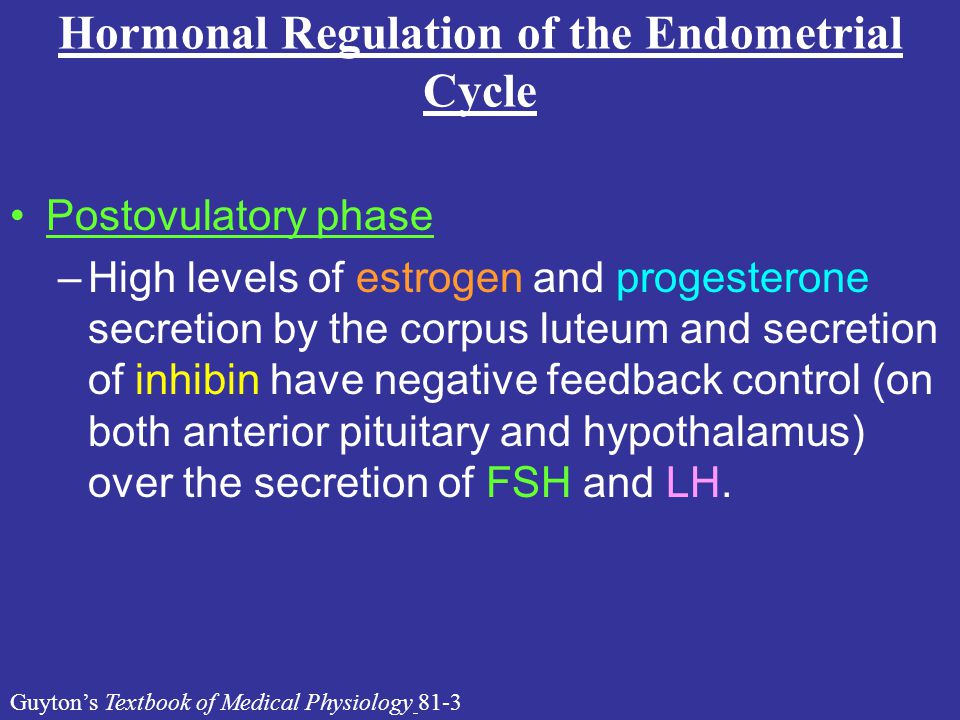 Hormonal Regulation of the Endometrial Cycle

• Postovulatory phase
– High levels of estrogen and progesterone secretion by the corpus luteum and secretion of inhibin have negative feedback control (on both anterior pituitary and hypothalamus) over the secretion of FSH and LH.

Guyton's Textbook of Medical Physiology 81-3